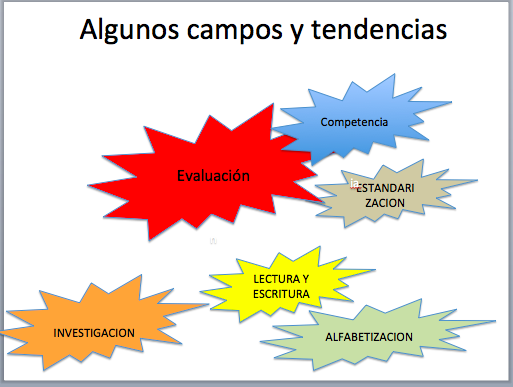 Algunos campos y tendencias

Competencia

Evaluación

ia ESTANDARI ZACION

LECTURA Y ESCRITURA

INVESTIGACION

ALFABETIZACION